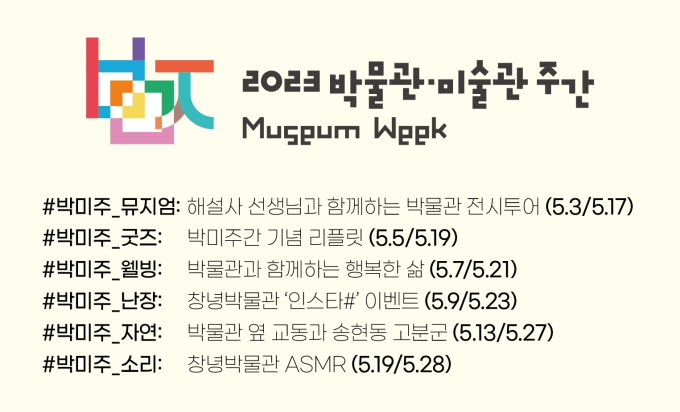 2023 박물관·미술관 주간
Museum Week

#박미주_뮤지엄: 해설사 선생님과 함께하는 박물관 전시투어 (5.3/5.17)
#박미주_굿즈: 박미주간 기념 리플릿 (5.5/5.19)
#박미주_웰빙: 박물관과 함께하는 행복한 삶 (5.7/5.21)
#박미주_난장: 창녕박물관 '인스타#' 이벤트 (5.9/5.23)
#박미주_자연: 박물관 옆 교동과 송현동 고분군 (5.13/5.27)
#박미주_소리: 창녕박물관 ASMR (5.19/5.28)